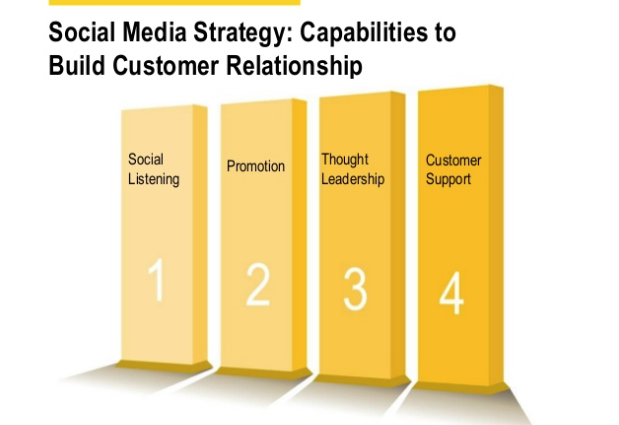 Social Media Strategy: Capabilities to Build Customer Relationship

Social Listening

1

Promotion

2

Thought Leadership

3

Customer Support

4